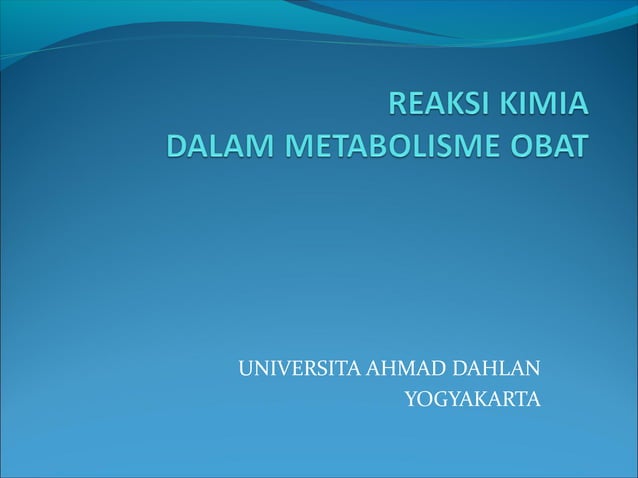 REAKSI KIMIA
DALAM METABOLISME OBAT

UNIVERSITA AHMAD DAHLAN
YOGYAKARTA